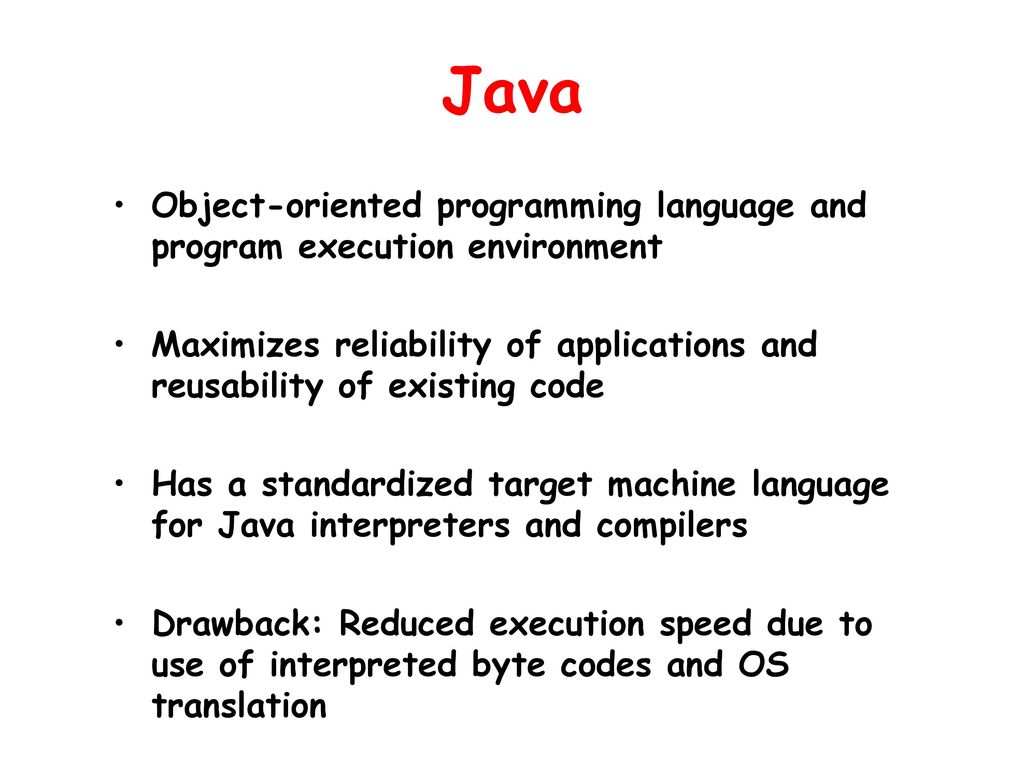 Java

• Object-oriented programming language and program execution environment

• Maximizes reliability of applications and reusability of existing code

• Has a standardized target machine language for Java interpreters and compilers

• Drawback: Reduced execution speed due to use of interpreted byte codes and OS translation